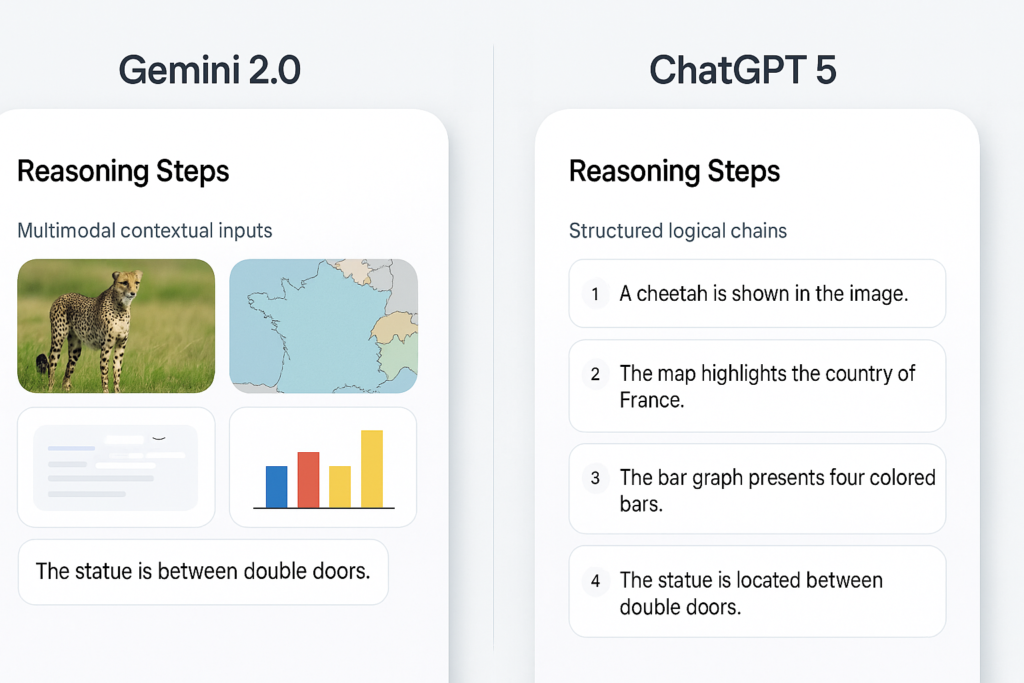 Gemini 2.0

Reasoning Steps

Multimodal contextual inputs

The statue is between double doors.

ChatGPT 5

Reasoning Steps

Structured logical chains

1 A cheetah is shown in the image.

2 The map highlights the country of France.

3 The bar graph presents four colored bars.

4 The statue is located between double doors.